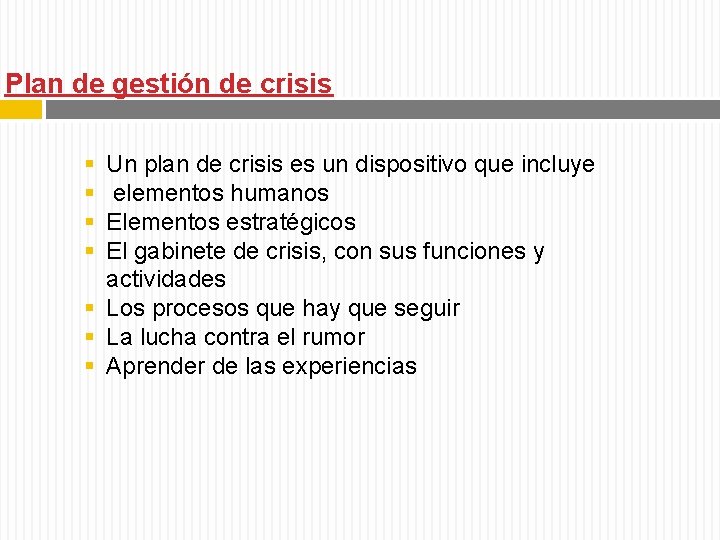 Plan de gestión de crisis

- Un plan de crisis es un dispositivo que incluye
- elementos humanos
- Elementos estratégicos
- El gabinete de crisis, con sus funciones y actividades
- Los procesos que hay que seguir
- La lucha contra el rumor
- Aprender de las experiencias